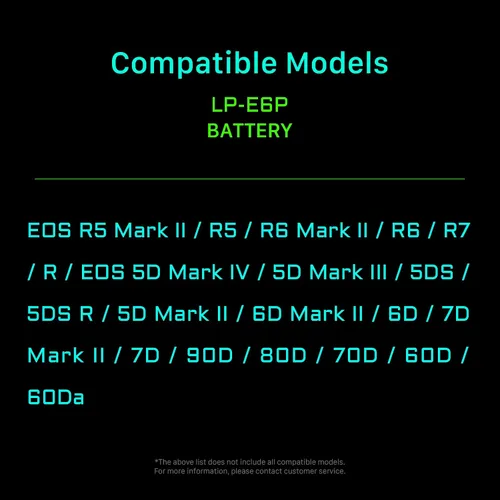 Compatible Models

LP-E6P
BATTERY

EOS R5 Mark II / R5 / R6 Mark II / R6 / R7 / R / EOS 5D Mark IV / 5D Mark III / 5DS / 5DS R / 5D Mark II / 6D Mark II / 6D / 7D Mark II / 7D / 90D / 80D / 70D / 60D / 60Da

*The above list does not include all compatible models.
For more information, please contact customer service.